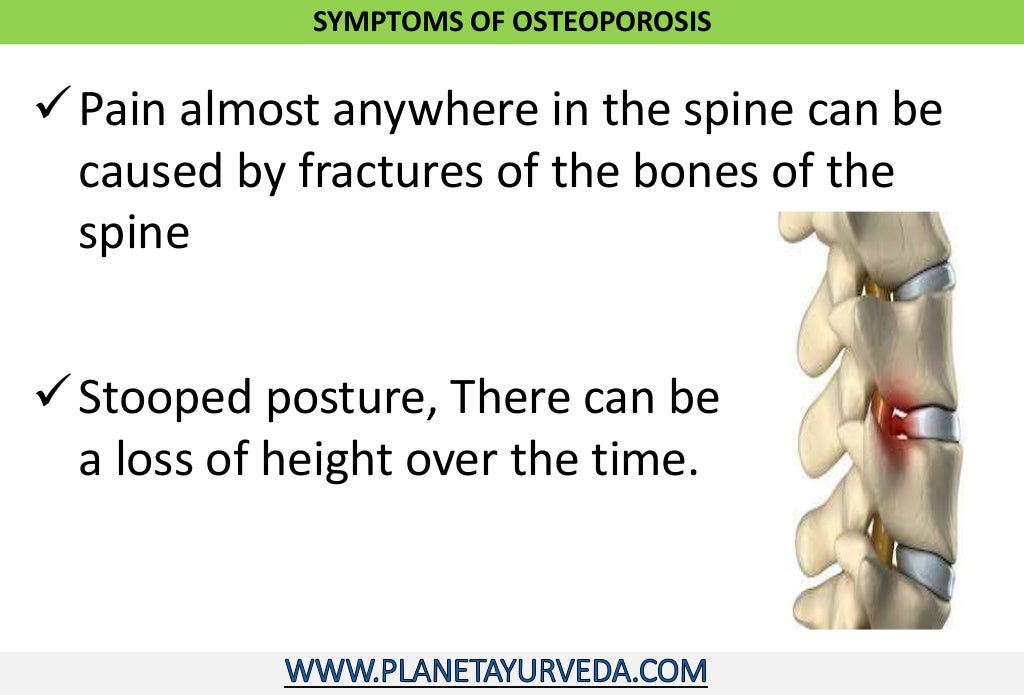 SYMPTOMS OF OSTEOPOROSIS

✓ Pain almost anywhere in the spine can be caused by fractures of the bones of the spine

✓ Stooped posture, There can be a loss of height over the time.

WWW.PLANETAYURVEDA.COM